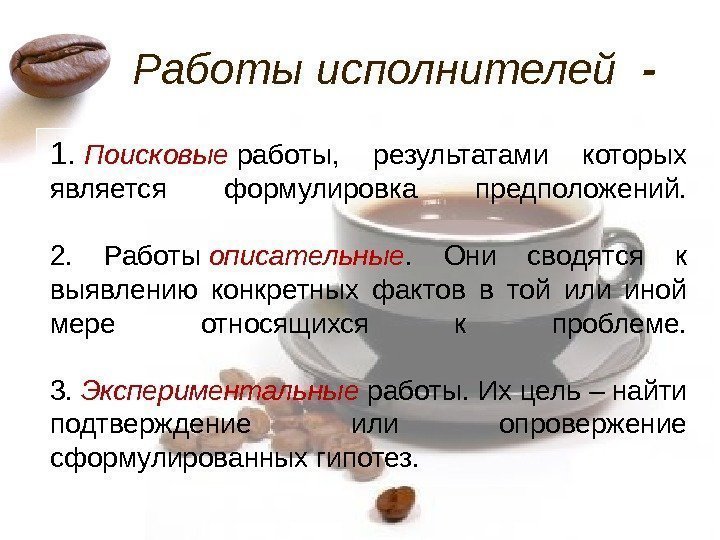 Работы исполнителей -

1. Поисковые работы, результатами которых является формулировка предположений.

2. Работы описательные. Они сводятся к выявлению конкретных фактов в той или иной мере относящихся к проблеме.

3. Экспериментальные работы. Их цель – найти подтверждение или опровержение сформулированных гипотез.